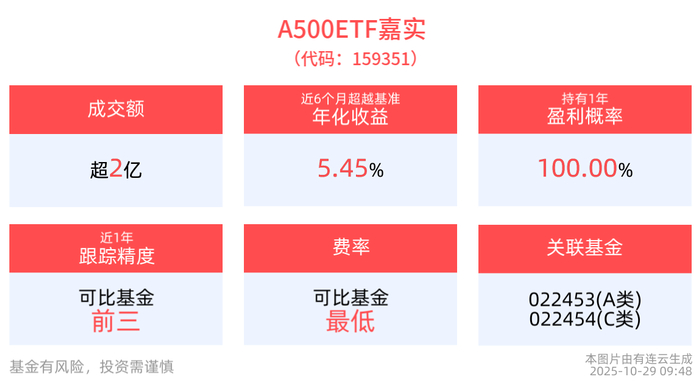 A500ETF嘉实
（代码：159351）

成交额
超2亿

近6个月超越基准
年化收益
5.45%

持有1年
盈利概率
100.00%

近1年
跟踪精度
可比基金
前三

费率
可比基金
最低

关联基金
022453(A类)
022454(C类)

基金有风险，投资需谨慎

本图片由有连云生成
2025-10-29 09:48